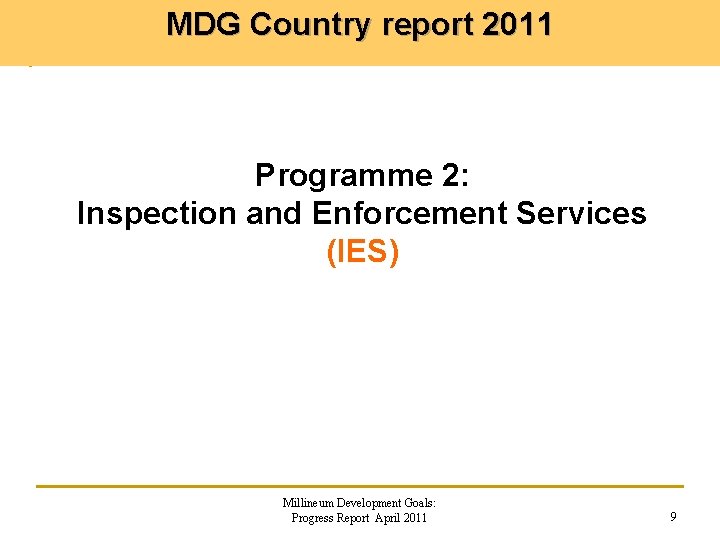 MDG Country report 2011

Programme 2:
Inspection and Enforcement Services
(IES)

Millineum Development Goals:
Progress Report April 2011

9